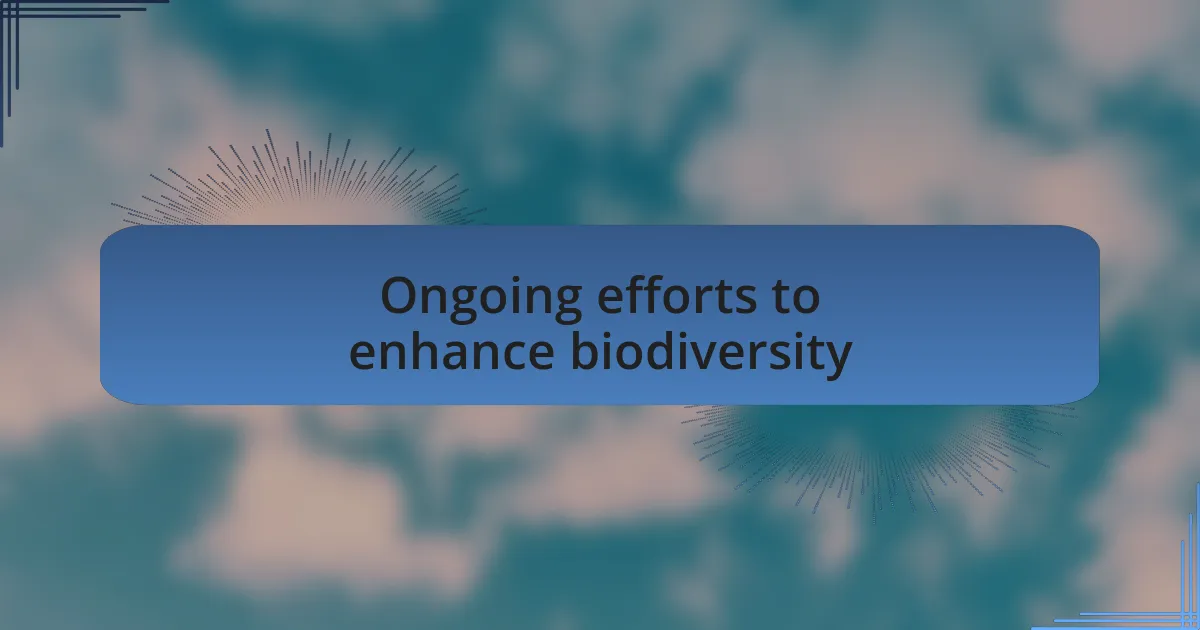 Ongoing efforts to enhance biodiversity